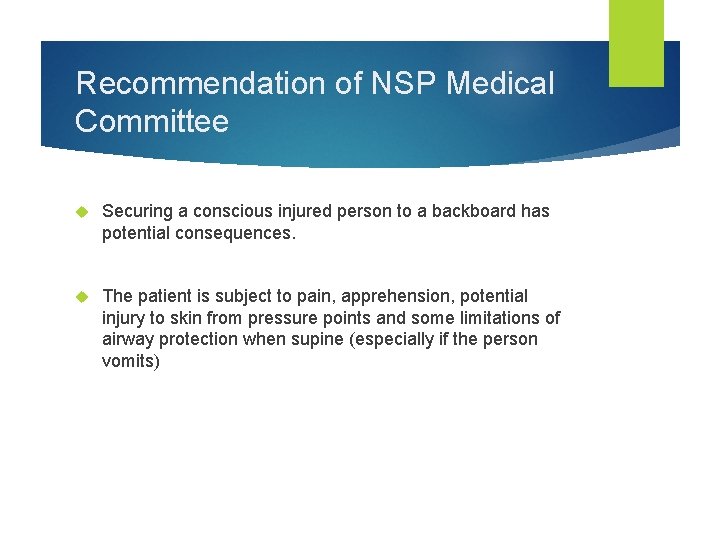 Recommendation of NSP Medical Committee

Securing a conscious injured person to a backboard has potential consequences.

The patient is subject to pain, apprehension, potential injury to skin from pressure points and some limitations of airway protection when supine (especially if the person vomits)